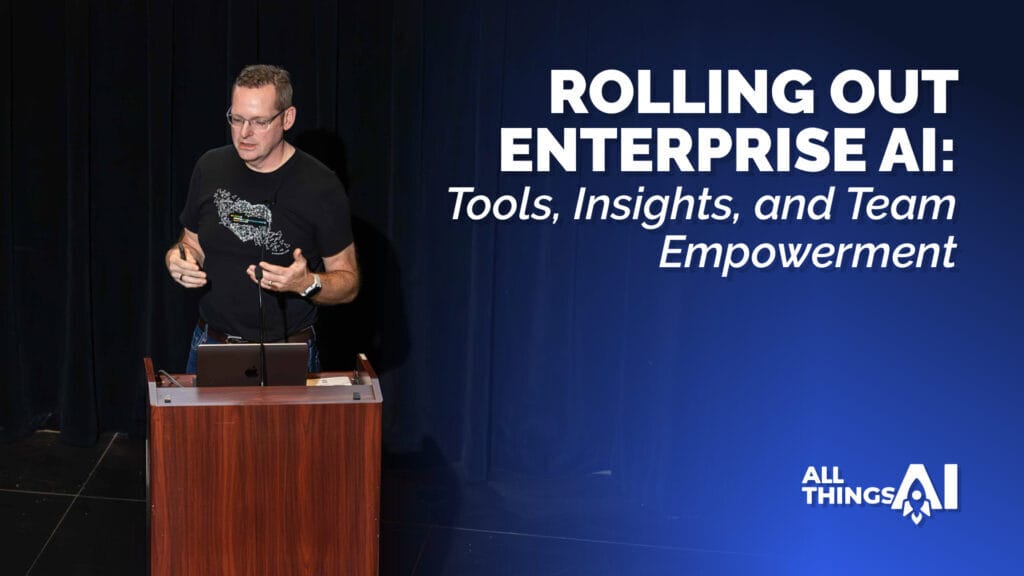 ROLLING OUT ENTERPRISE AI:
Tools, Insights, and Team Empowerment

ALL THINGS AI